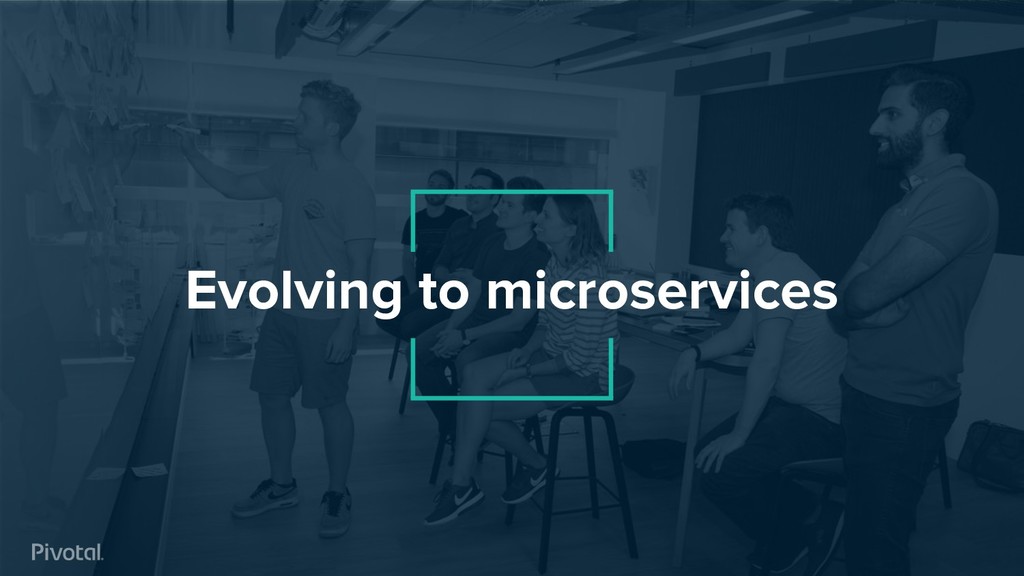 Evolving to microservices

Pivotal.